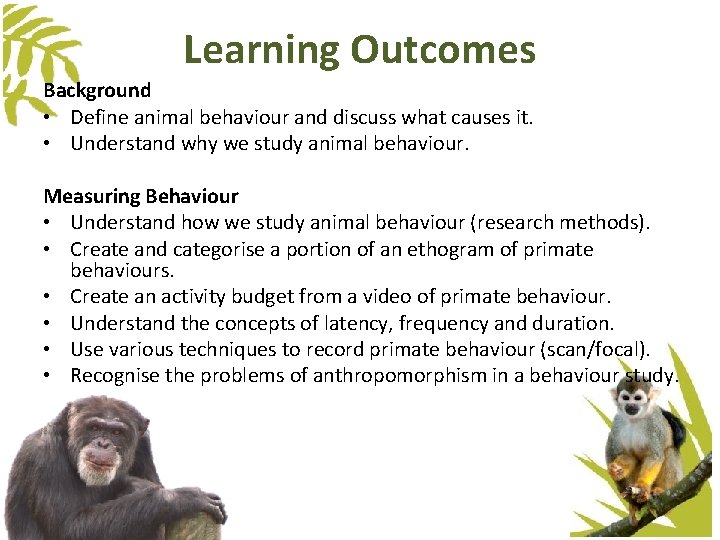 Learning Outcomes

Background
• Define animal behaviour and discuss what causes it.
• Understand why we study animal behaviour.

Measuring Behaviour
• Understand how we study animal behaviour (research methods).
• Create and categorise a portion of an ethogram of primate behaviours.
• Create an activity budget from a video of primate behaviour.
• Understand the concepts of latency, frequency and duration.
• Use various techniques to record primate behaviour (scan/focal).
• Recognise the problems of anthropomorphism in a behaviour study.